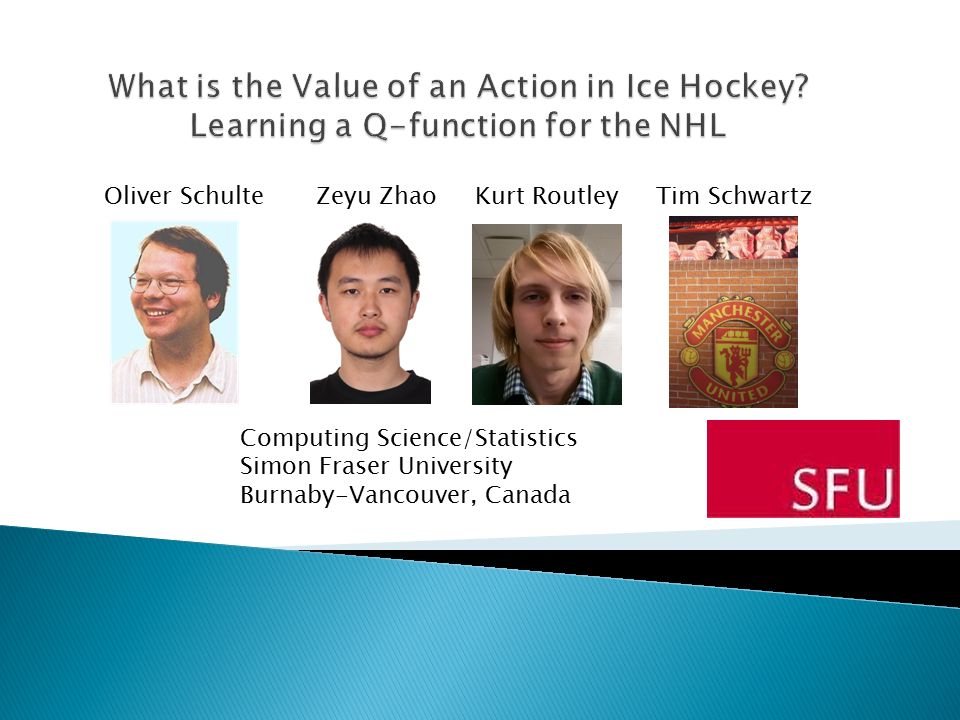 What is the Value of an Action in Ice Hockey?
Learning a Q-function for the NHL

Oliver Schulte Zeyu Zhao Kurt Routley Tim Schwartz

MANCHESTER UNITED

Computing Science/Statistics
Simon Fraser University
Burnaby-Vancouver, Canada

SFU